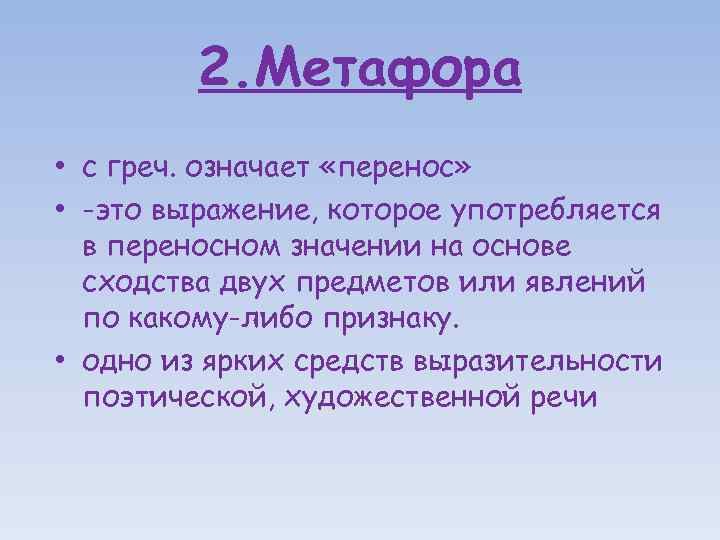 2.Метафора

• с греч. означает «перенос»
• -это выражение, которое употребляется в переносном значении на основе сходства двух предметов или явлений по какому-либо признаку.
• одно из ярких средств выразительности поэтической, художественной речи